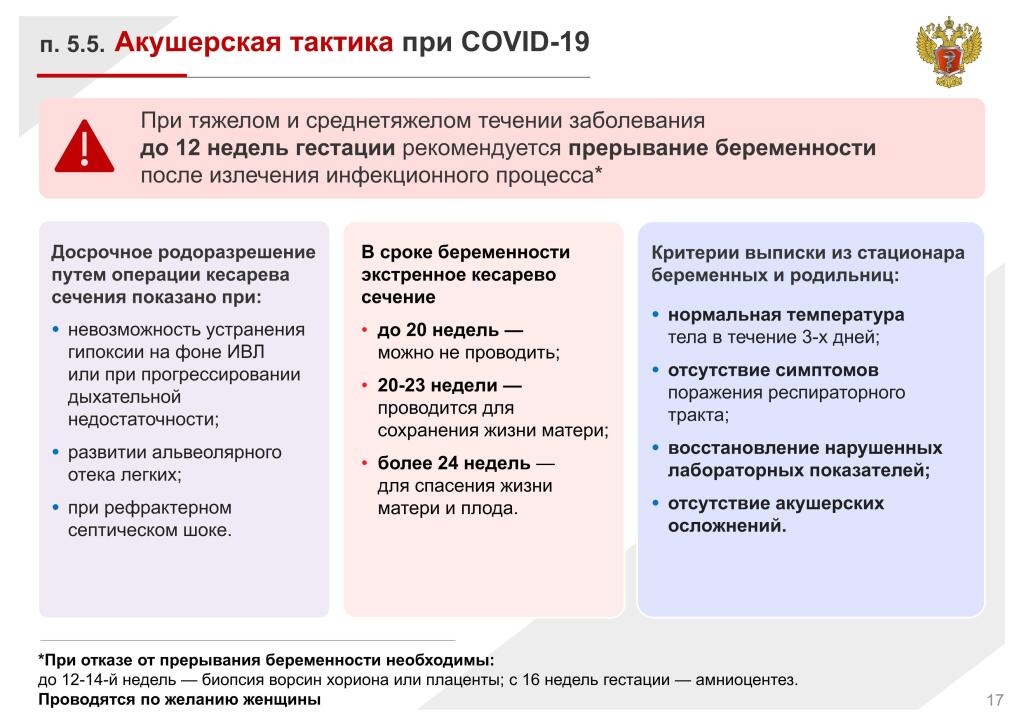 п. 5.5. Акушерская тактика при COVID-19

При тяжелом и среднетяжелом течении заболевания до 12 недель гестации рекомендуется прерывание беременности после излечения инфекционного процесса*

Досрочное родоразрешение путем операции кесарева сечения показано при:

• невозможность устранения гипоксии на фоне ИВЛ или при прогрессировании дыхательной недостаточности;

• развитии альвеолярного отека легких;

• при рефрактерном септическом шоке.

В сроке беременности экстренное кесарево сечение

• до 20 недель — можно не проводить;

• 20-23 недели — проводится для сохранения жизни матери;

• более 24 недель — для спасения жизни матери и плода.

Критерии выписки из стационара беременных и родильниц:

• нормальная температура тела в течение 3-х дней;

• отсутствие симптомов поражения респираторного тракта;

• восстановление нарушенных лабораторных показателей;

• отсутствие акушерских осложнений.

*При отказе от прерывания беременности необходимы:
до 12-14-й недель — биопсия ворсин хориона или плаценты; с 16 недель гестации — амниоцентез.
Проводятся по желанию женщины

17